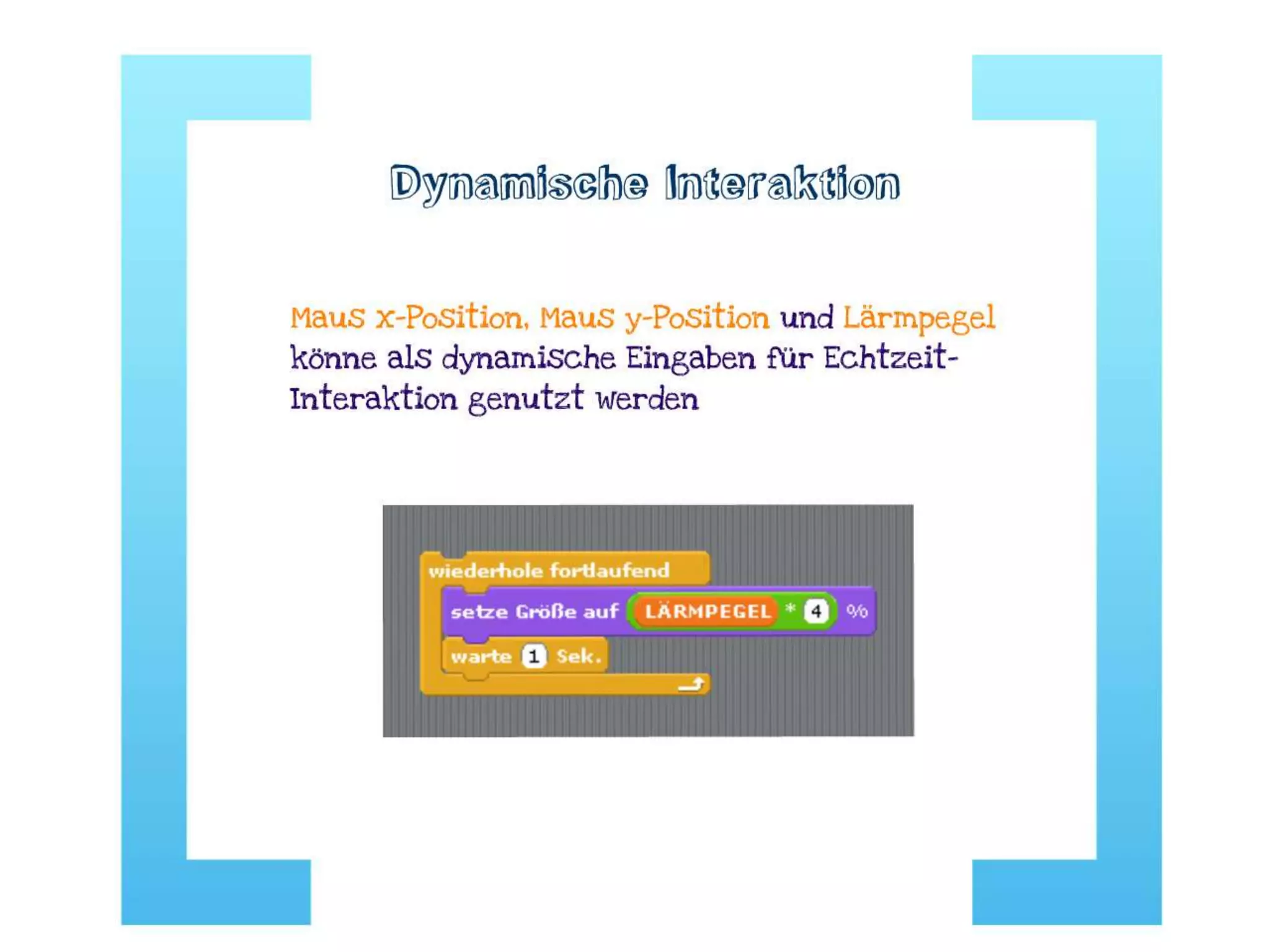 Dynamische Interaktion

Maus x-Position, Maus y-Position und Lärmpegel könne als dynamische Eingaben für Echtzeit-Interaktion genutzt werden

wiederhole fortlaufend
setze Größe auf LÄRMPEGEL * 4 %
warte 1 Sek.